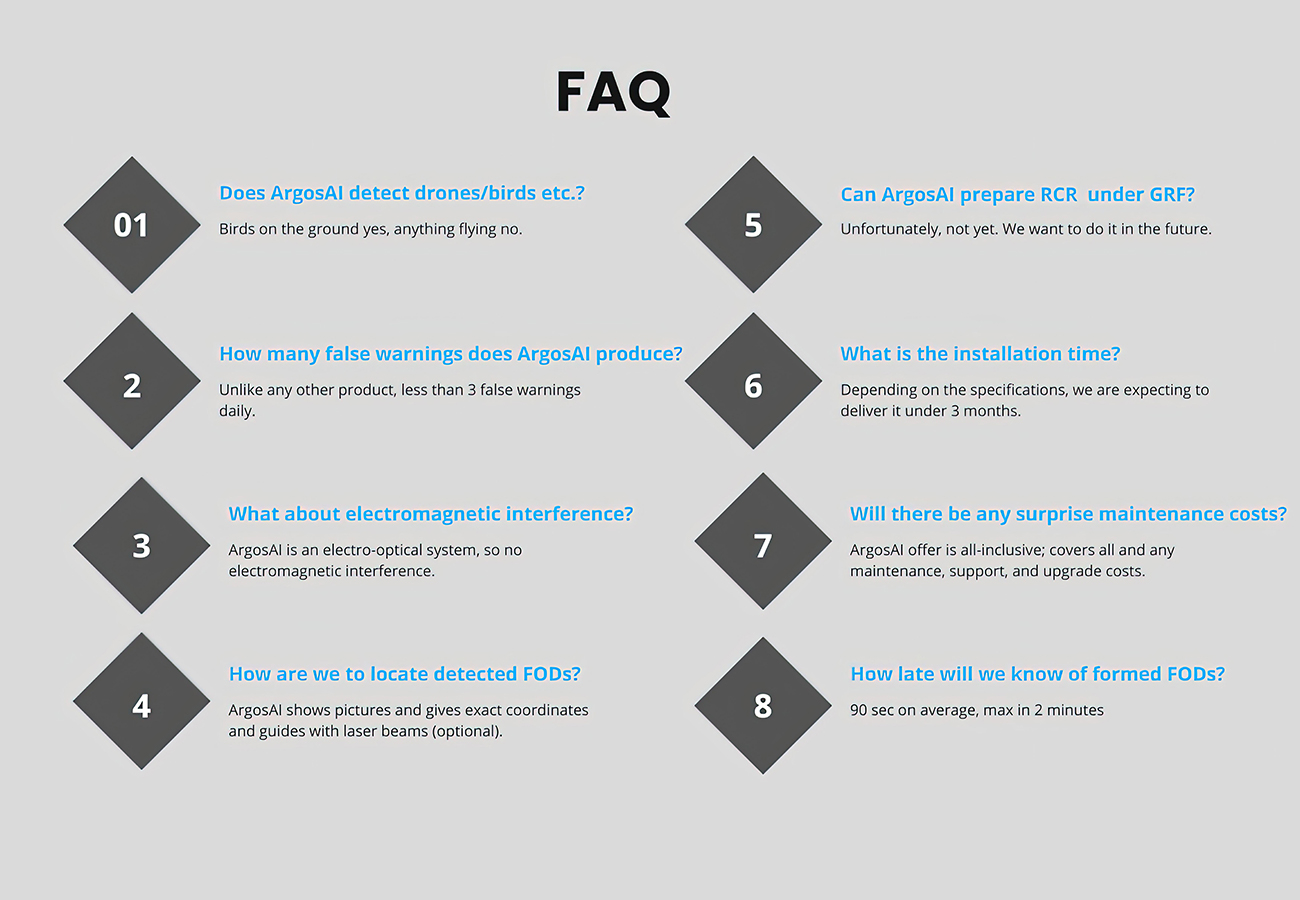 FAQ

01

Does ArgosAI detect drones/birds etc.?

Birds on the ground yes, anything flying no.

2

How many false warnings does ArgosAI produce?

Unlike any other product, less than 3 false warnings daily.

3

What about electromagnetic interference?

ArgosAI is an electro-optical system, so no electromagnetic interference.

4

How are we to locate detected FODs?

ArgosAI shows pictures and gives exact coordinates and guides with laser beams (optional).

5

Can ArgosAI prepare RCR under GRF?

Unfortunately, not yet. We want to do it in the future.

6

What is the installation time?

Depending on the specifications, we are expecting to deliver it under 3 months.

7

Will there be any surprise maintenance costs?

ArgosAI offer is all-inclusive; covers all and any maintenance, support, and upgrade costs.

8

How late will we know of formed FODs?

90 sec on average, max in 2 minutes